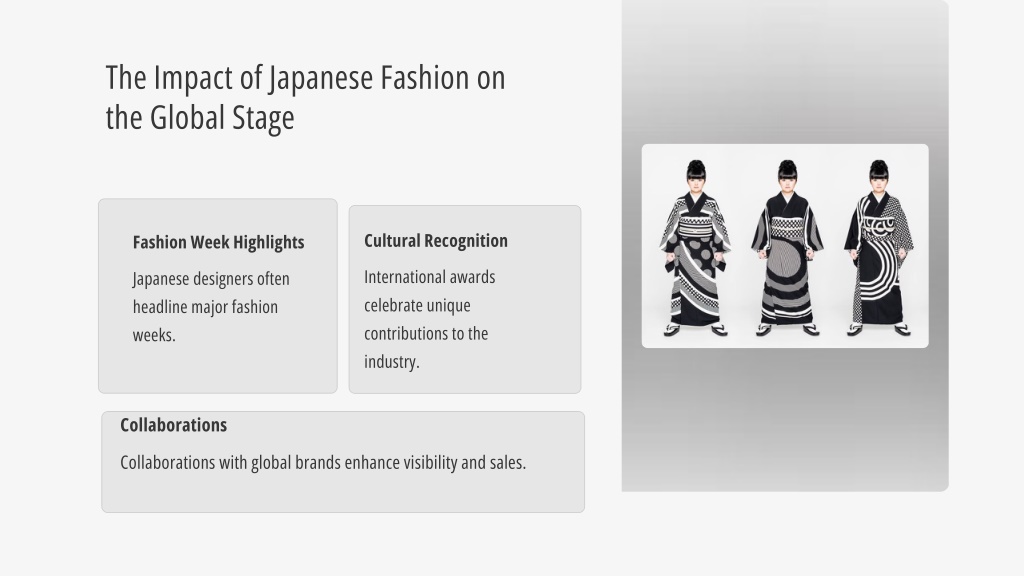 The Impact of Japanese Fashion on the Global Stage

Fashion Week Highlights

Japanese designers often headline major fashion weeks.

Cultural Recognition

International awards celebrate unique contributions to the industry.

Collaborations

Collaborations with global brands enhance visibility and sales.